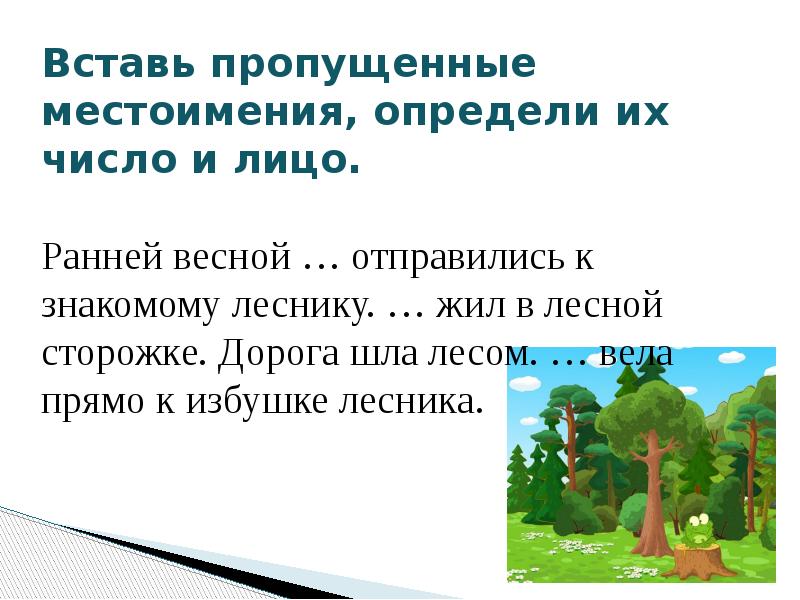 Вставь пропущенные местоимения, определи их число и лицо.

Ранней весной … отправились к знакомому леснику. … жил в лесной сторожке. Дорога шла лесом. … вела прямо к избушке лесника.